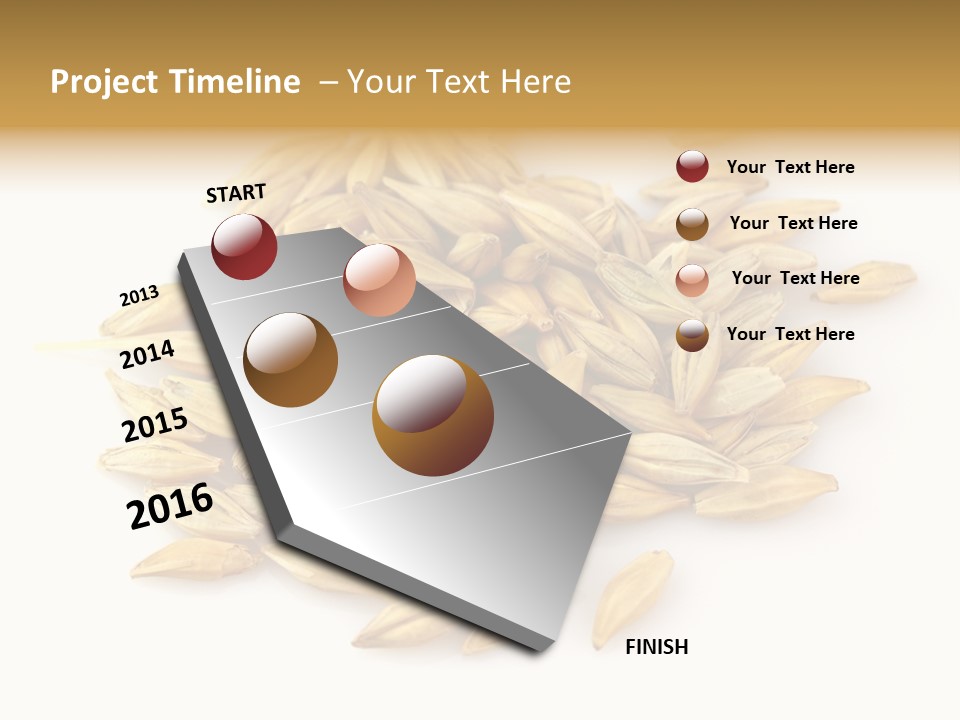 Project Timeline – Your Text Here

START

2013

2014

2015

2016

FINISH

Your Text Here

Your Text Here

Your Text Here

Your Text Here